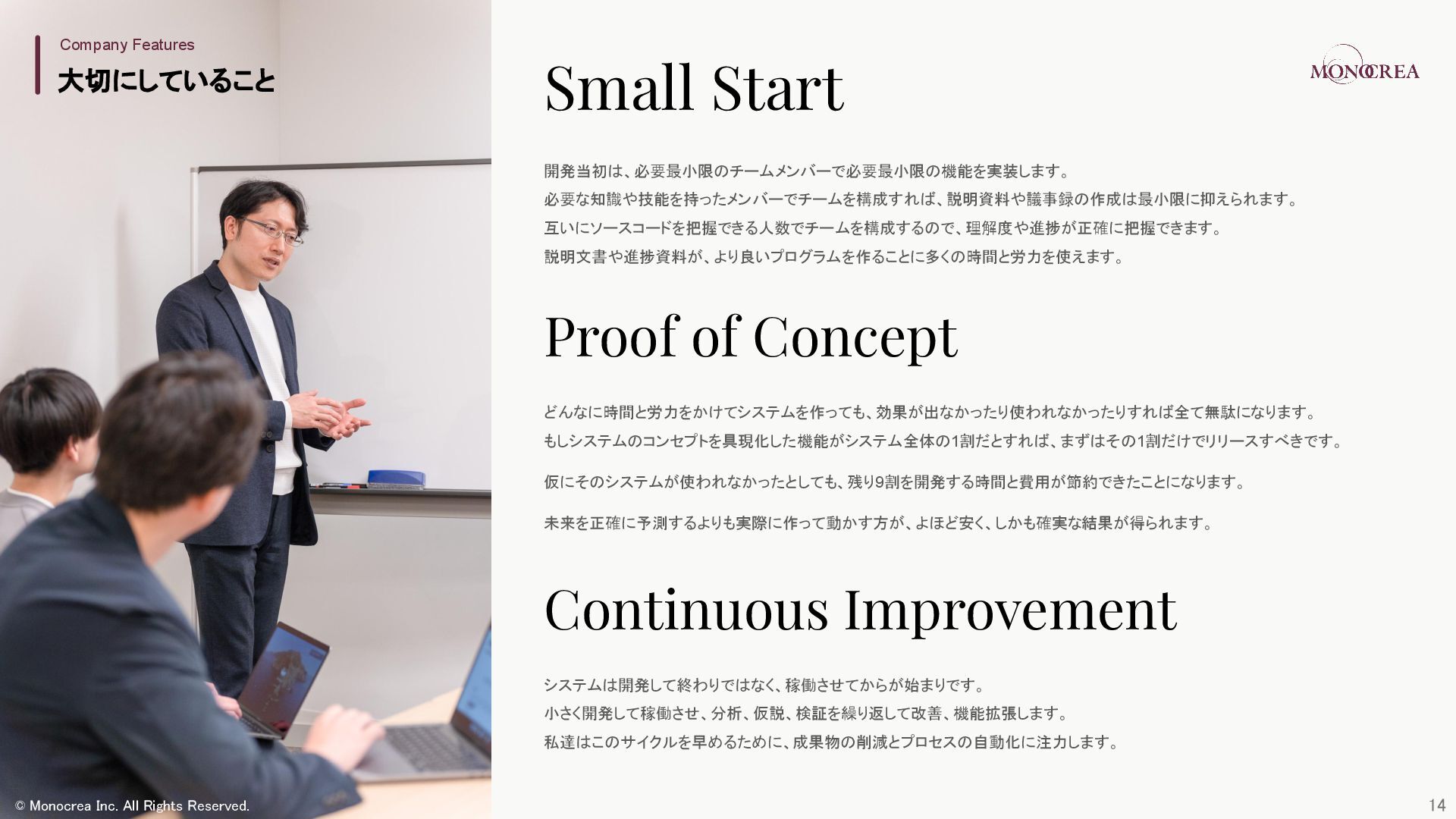 Company Features
大切にしていること

MONOCREA

Small Start

開発当初は、必要最小限のチームメンバーで必要最小限の機能を実装します。
必要な知識や技能を持ったメンバーでチームを構成すれば、説明資料や議事録の作成は最小限に抑えられます。
互いにソースコードを把握できる人数でチームを構成するので、理解度や進捗が正確に把握できます。
説明文書や進捗資料が、より良いプログラムを作ることに多くの時間と労力を使えます。

Proof of Concept

どんなに時間と労力をかけてシステムを作っても、効果が出なかったり使われなかったりすれば全て無駄になります。
もしシステムのコンセプトを具現化した機能がシステム全体の1割だとすれば、まずはその1割だけでリリースすべきです。

仮にそのシステムが使われなかったとしても、残り9割を開発する時間と費用が節約できたことになります。

未来を正確に予測するよりも実際に作って動かす方が、よほど安く、しかも確実な結果が得られます。

Continuous Improvement

システムは開発して終わりではなく、稼働させてからが始まりです。
小さく開発して稼働させ、分析、仮説、検証を繰り返して改善、機能拡張します。
私達はこのサイクルを早めるために、成果物の削減とプロセスの自動化に注力します。

© Monocrea Inc. All Rights Reserved.

14